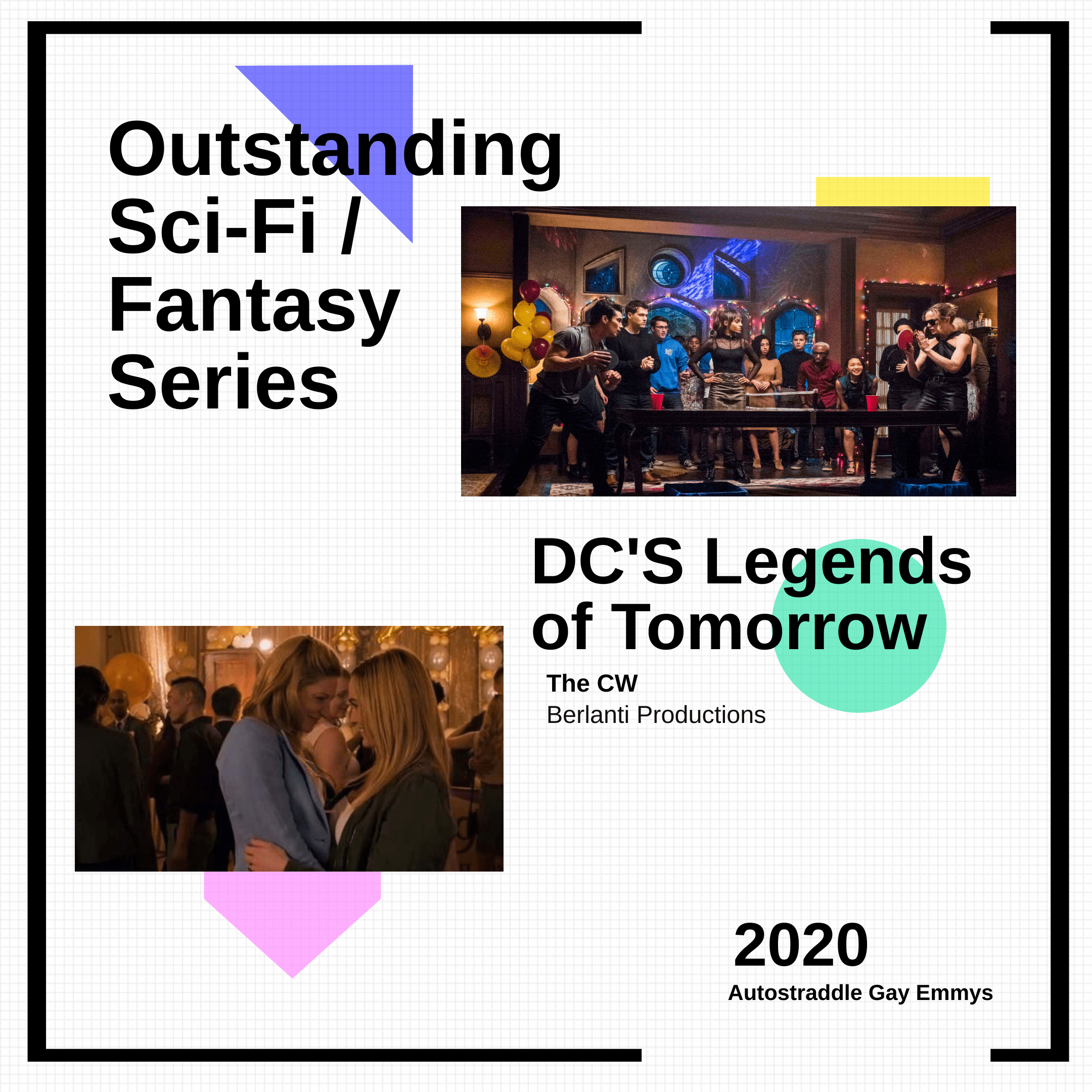 Outstanding Sci-Fi / Fantasy Series

DC'S Legends of Tomorrow

The CW
Berlanti Productions

2020
Autostraddle Gay Emmys